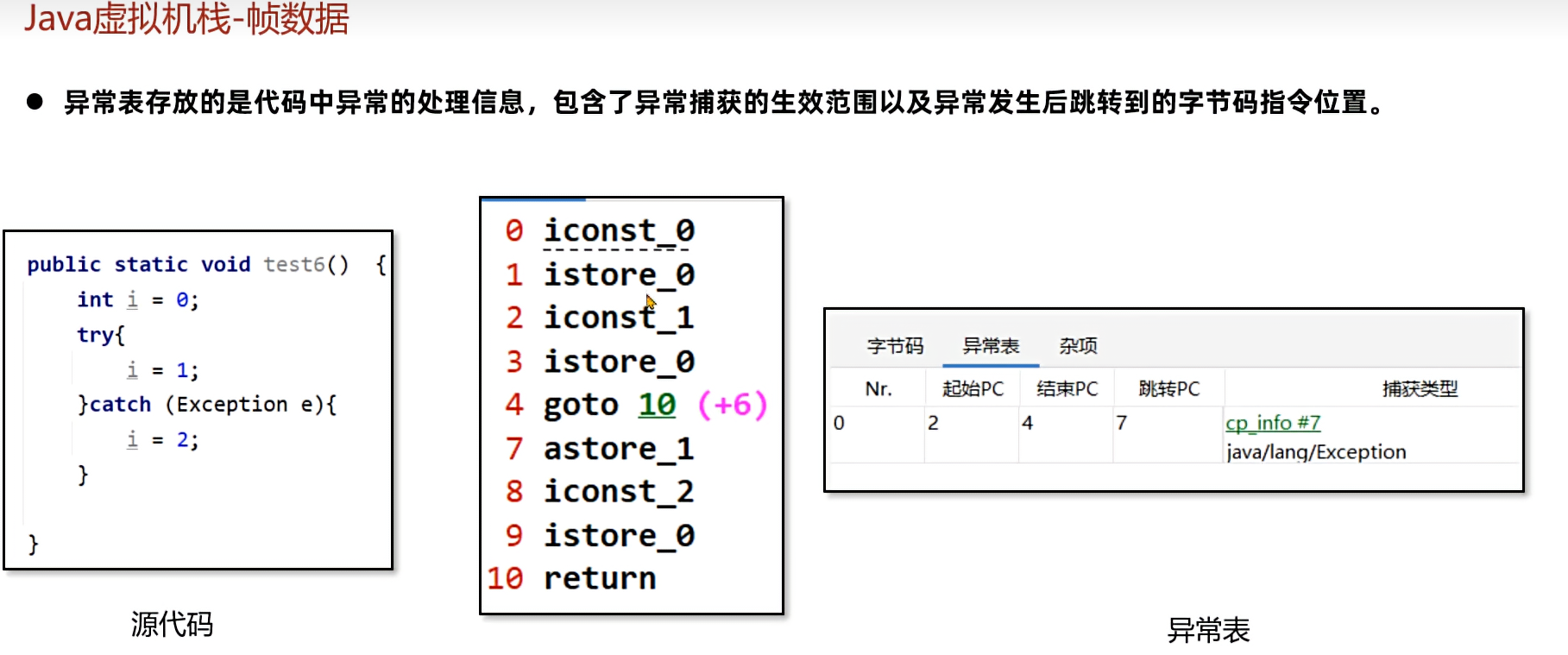 Java虚拟机栈-帧数据

● 异常表存放的是代码中异常的处理信息，包含了异常捕获的生效范围以及异常发生后跳转到的字节码指令位置。

public static void test6() {
    int i = 0;
    try{
        i = 1;
    }catch (Exception e){
        i = 2;
    }
}

源代码

0 iconst_0
1 istore_0
2 iconst_1
3 istore_0
4 goto 10 (+6)
7 astore_1
8 iconst_2
9 istore_0
10 return

字节码 异常表 杂项

| Nr. | 起始PC | 结束PC | 跳转PC | 捕获类型 |
|---|---|---|---|---|
| 0 | 2 | 4 | 7 | cp_info #7 java/lang/Exception |

异常表